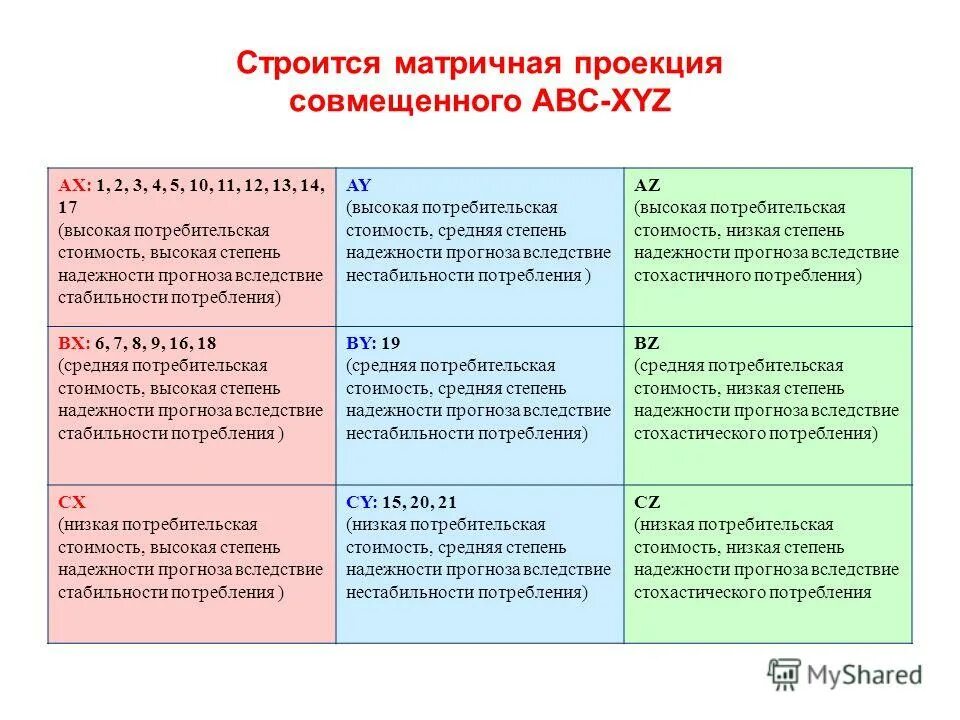 Строится матричная проекция совмещенного ABC-XYZ

| | | |
|---|---|---|
| AX: 1, 2, 3, 4, 5, 10, 11, 12, 13, 14, 17 (высокая потребительская стоимость, высокая степень надежности прогноза вследствие стабильности потребления) | AY (высокая потребительская стоимость, средняя степень надежности прогноза вследствие нестабильности потребления ) | AZ (высокая потребительская стоимость, низкая степень надежности прогноза вследствие стохастичного потребления) |
| BX: 6, 7, 8, 9, 16, 18 (средняя потребительская стоимость, высокая степень надежности прогноза вследствие стабильности потребления ) | BY: 19 (средняя потребительская стоимость, средняя степень надежности прогноза вследствие нестабильности потребления) | BZ (средняя потребительская стоимость, низкая степень надежности прогноза вследствие стохастического потребления) |
| CX (низкая потребительская стоимость, высокая степень надежности прогноза вследствие стабильности потребления ) | CY: 15, 20, 21 (низкая потребительская стоимость, средняя степень надежности прогноза вследствие нестабильности потребления) | CZ (низкая потребительская стоимость, низкая степень надежности прогноза вследствие стохастического потребления |

MyShared